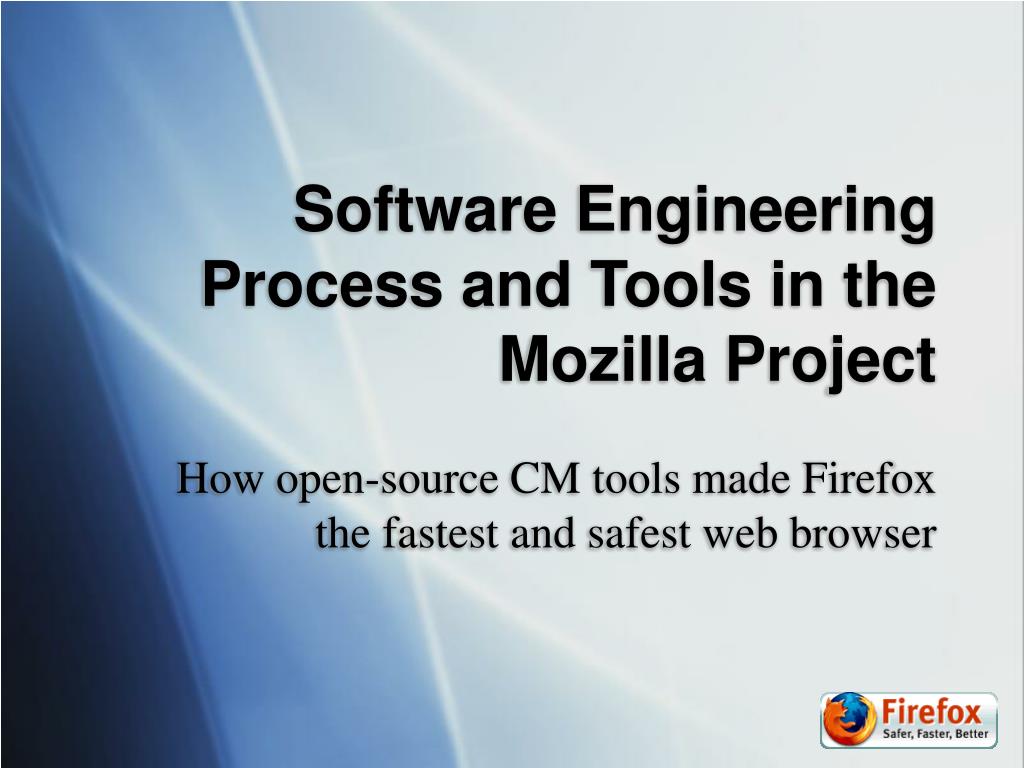 Software Engineering Process and Tools in the Mozilla Project

How open-source CM tools made Firefox the fastest and safest web browser

Firefox
Safer, Faster, Better